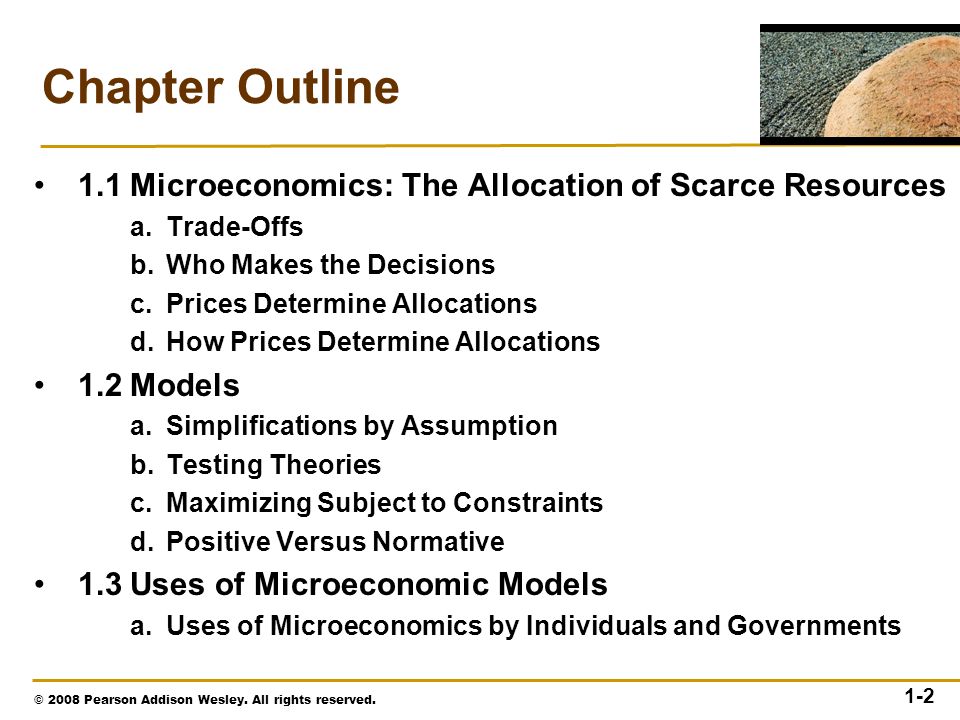 Chapter Outline

• 1.1 Microeconomics: The Allocation of Scarce Resources
a. Trade-Offs
b. Who Makes the Decisions
c. Prices Determine Allocations
d. How Prices Determine Allocations

• 1.2 Models
a. Simplifications by Assumption
b. Testing Theories
c. Maximizing Subject to Constraints
d. Positive Versus Normative

• 1.3 Uses of Microeconomic Models
a. Uses of Microeconomics by Individuals and Governments

© 2008 Pearson Addison Wesley. All rights reserved.

1-2